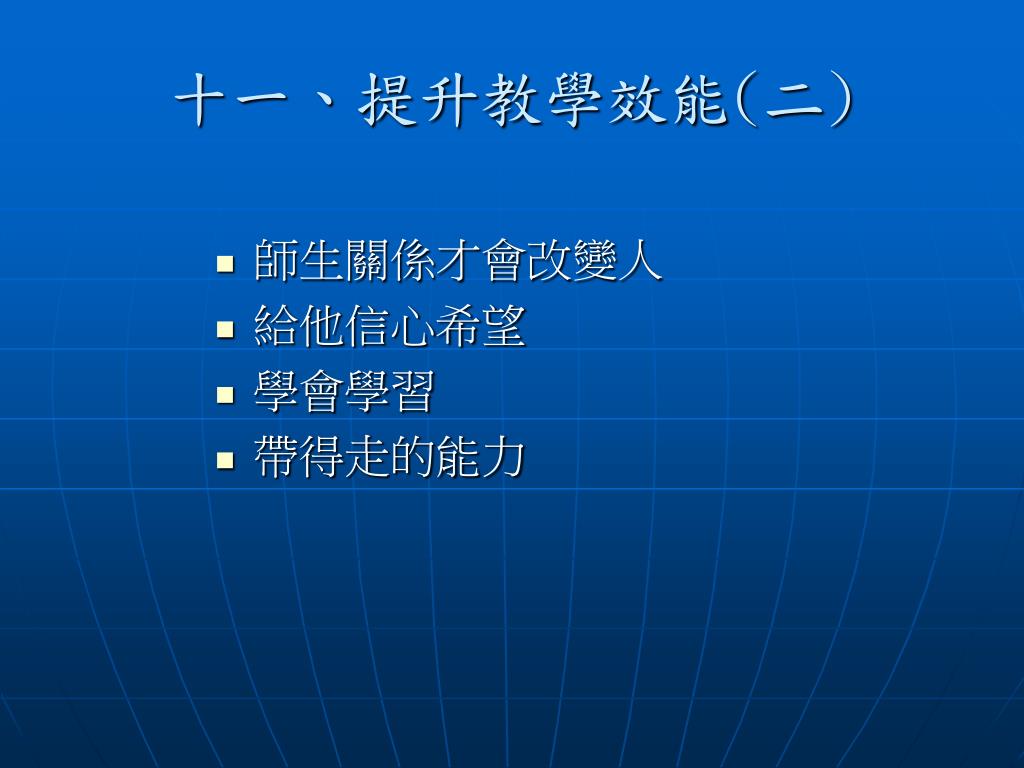 十一、提升教學效能(二)

- 師生關係才會改變人
- 給他信心希望
- 學會學習
- 帶得走的能力